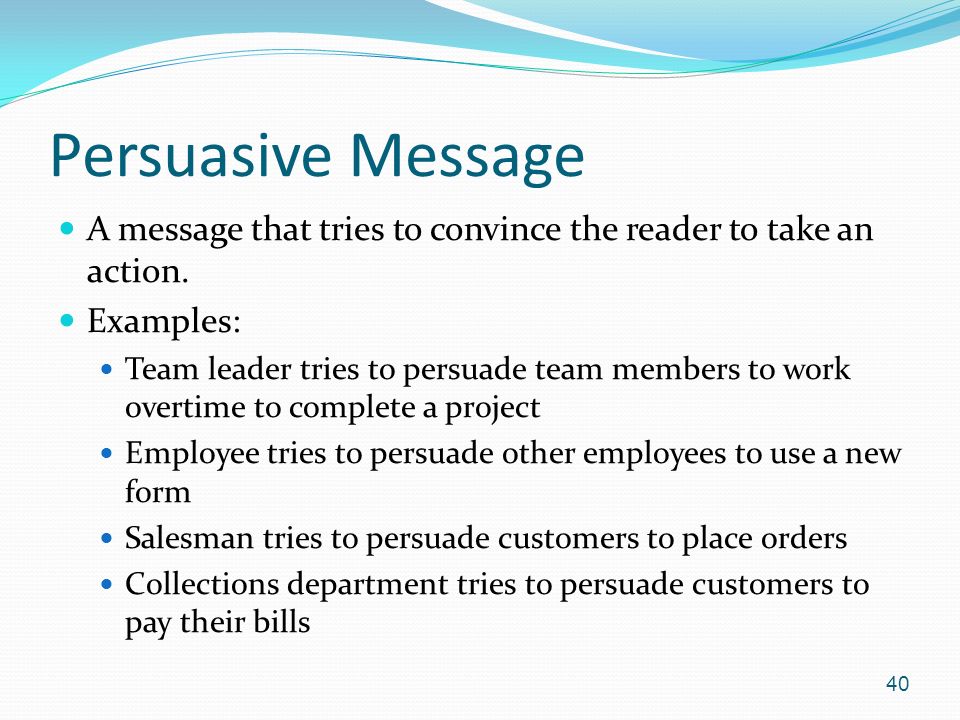 Persuasive Message

- A message that tries to convince the reader to take an action.
- Examples:
  - Team leader tries to persuade team members to work overtime to complete a project
  - Employee tries to persuade other employees to use a new form
  - Salesman tries to persuade customers to place orders
  - Collections department tries to persuade customers to pay their bills

40